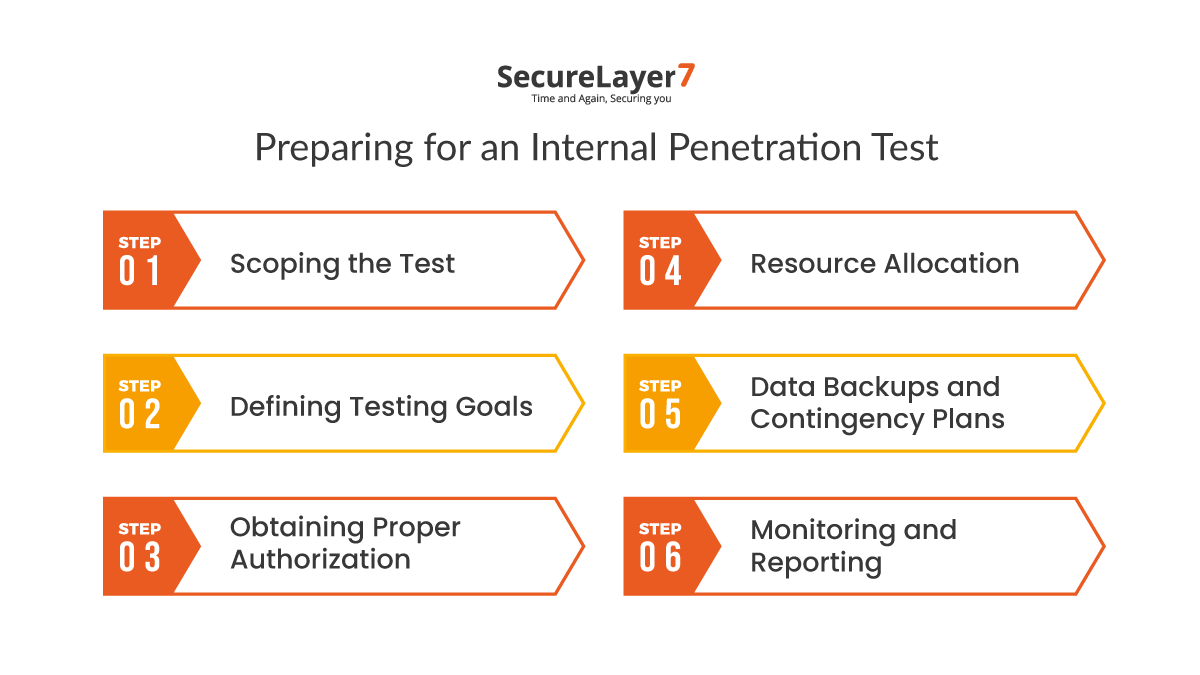 SecureLayer7
Time and Again, Securing you

Preparing for an Internal Penetration Test

STEP 01 Scoping the Test

STEP 02 Defining Testing Goals

STEP 03 Obtaining Proper Authorization

STEP 04 Resource Allocation

STEP 05 Data Backups and Contingency Plans

STEP 06 Monitoring and Reporting